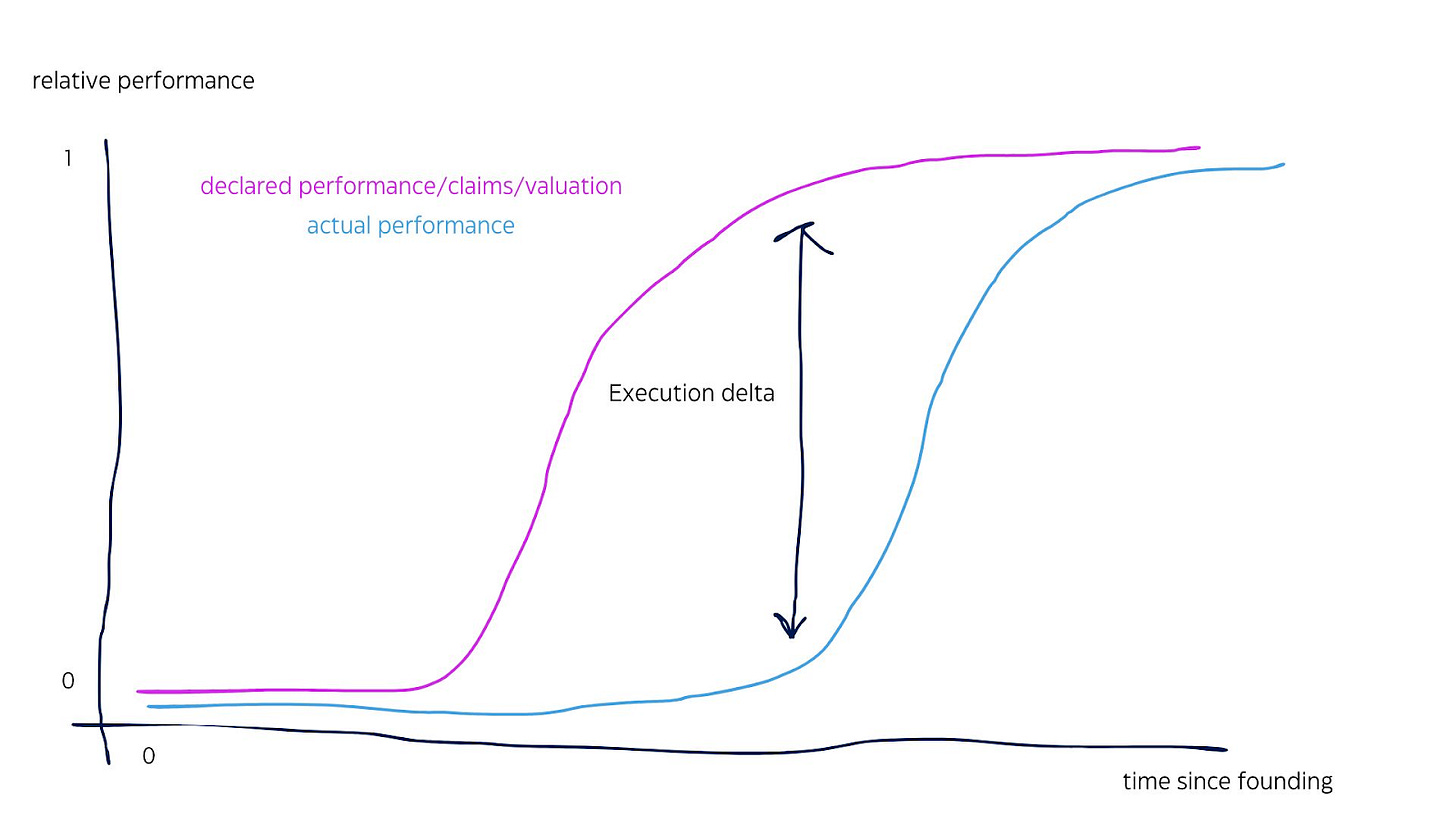 relative performance

1

declared performance/claims/valuation

actual performance

Execution delta

0

0

time since founding